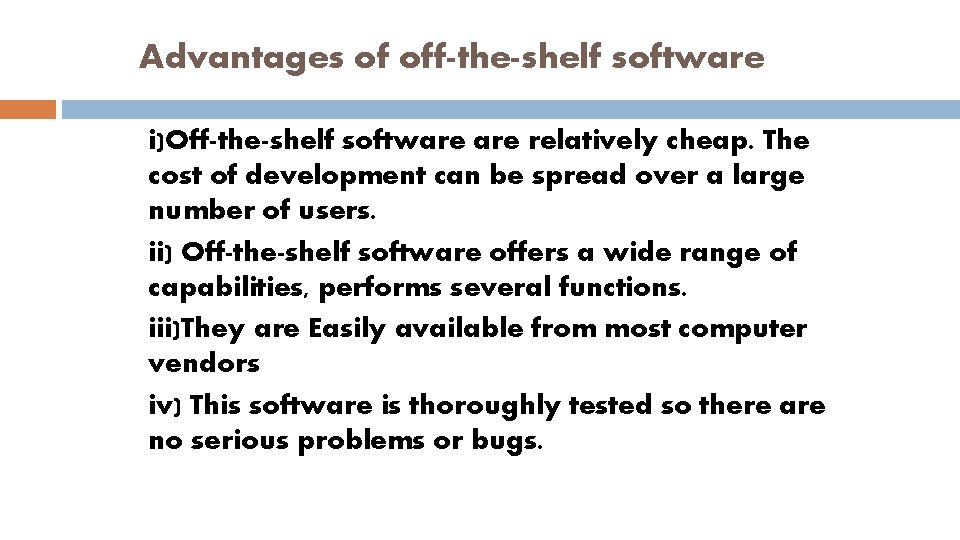 Advantages of off-the-shelf software

i)Off-the-shelf software are relatively cheap. The cost of development can be spread over a large number of users.

ii) Off-the-shelf software offers a wide range of capabilities, performs several functions.

iii)They are Easily available from most computer vendors

iv) This software is thoroughly tested so there are no serious problems or bugs.